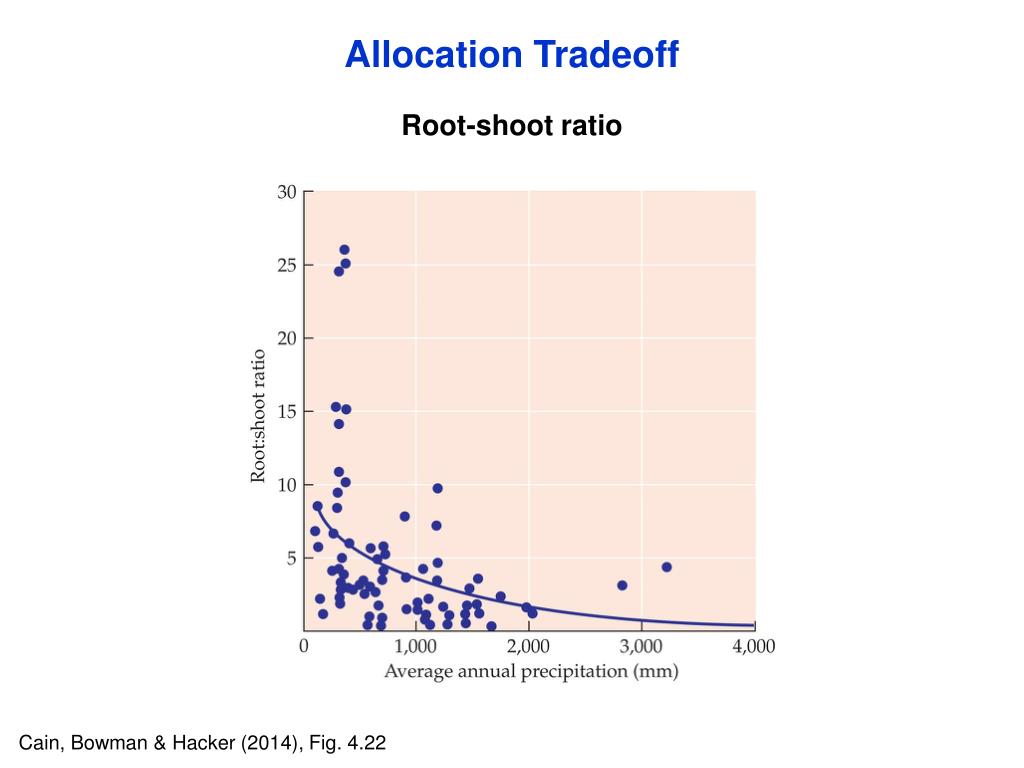 Allocation Tradeoff

Root-shoot ratio

30
25
20
15
10
5
Root:shoot ratio
0
1,000
2,000
3,000
4,000
Average annual precipitation (mm)

Cain, Bowman & Hacker (2014), Fig. 4.22